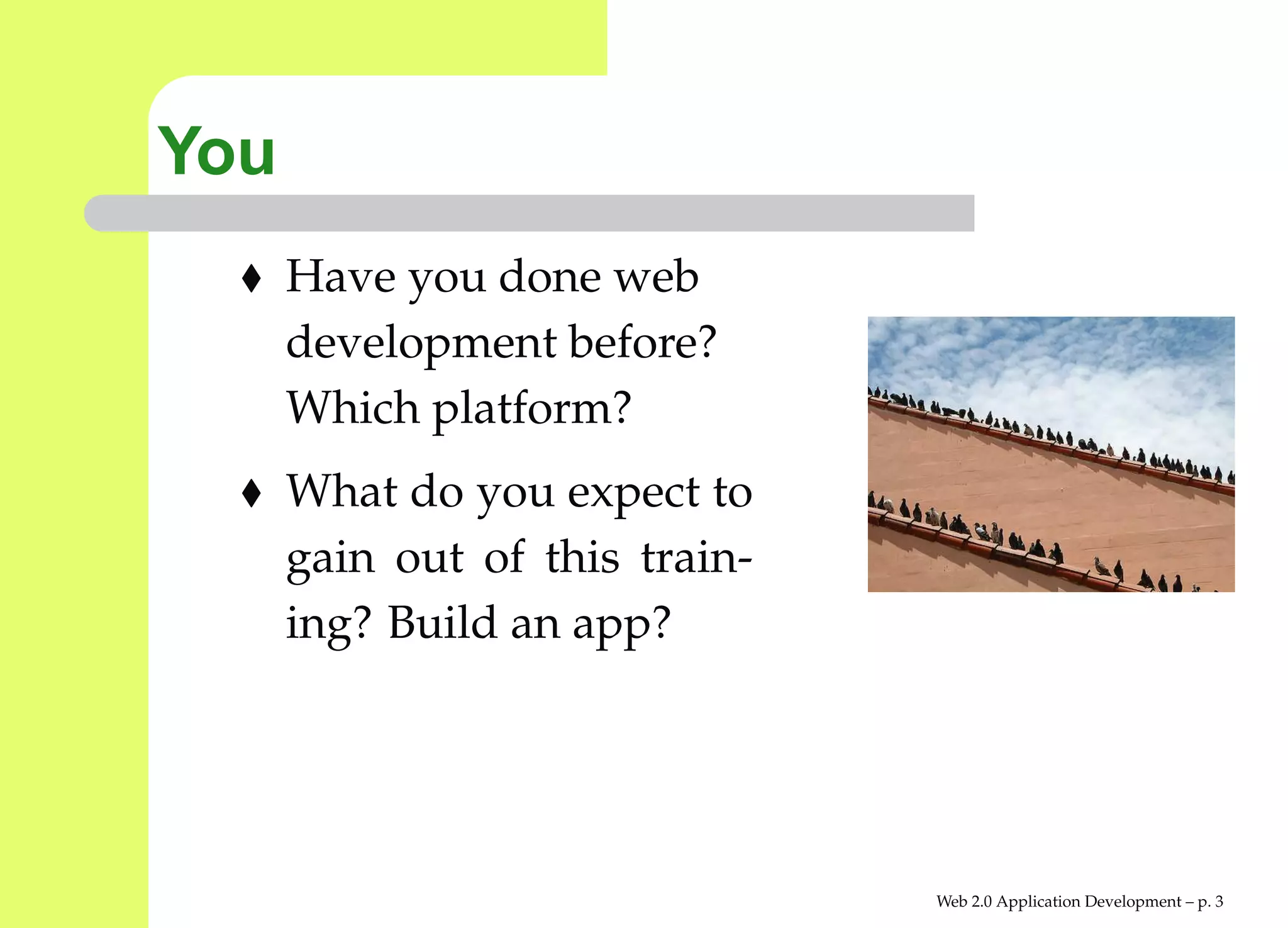 You

♦ Have you done web development before? Which platform?

♦ What do you expect to gain out of this training? Build an app?

Web 2.0 Application Development – p. 3